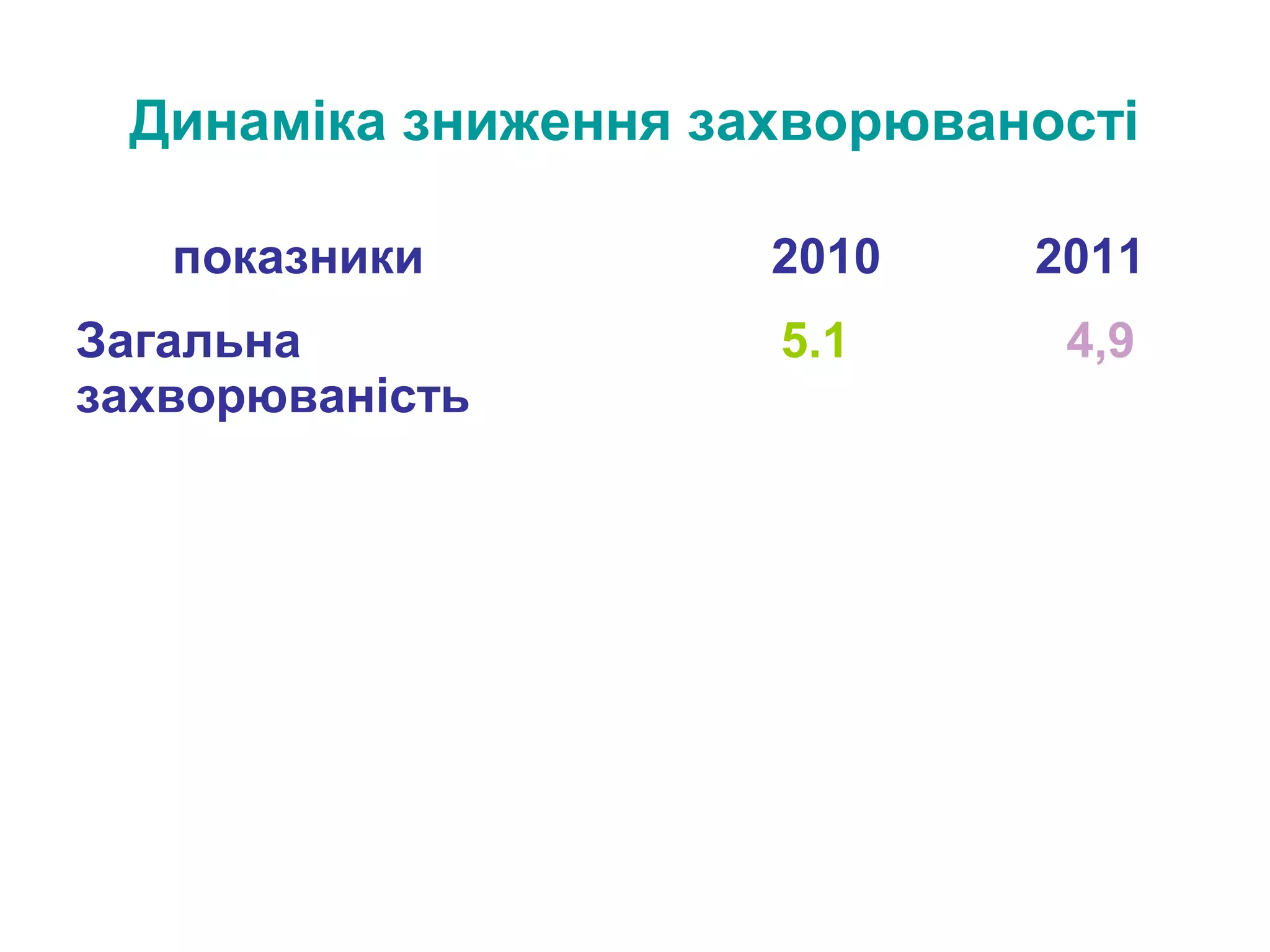 Динаміка зниження захворюваності

| показники | 2010 | 2011 |
|---|---|---|
| Загальна захворюваність | 5.1 | 4,9 |